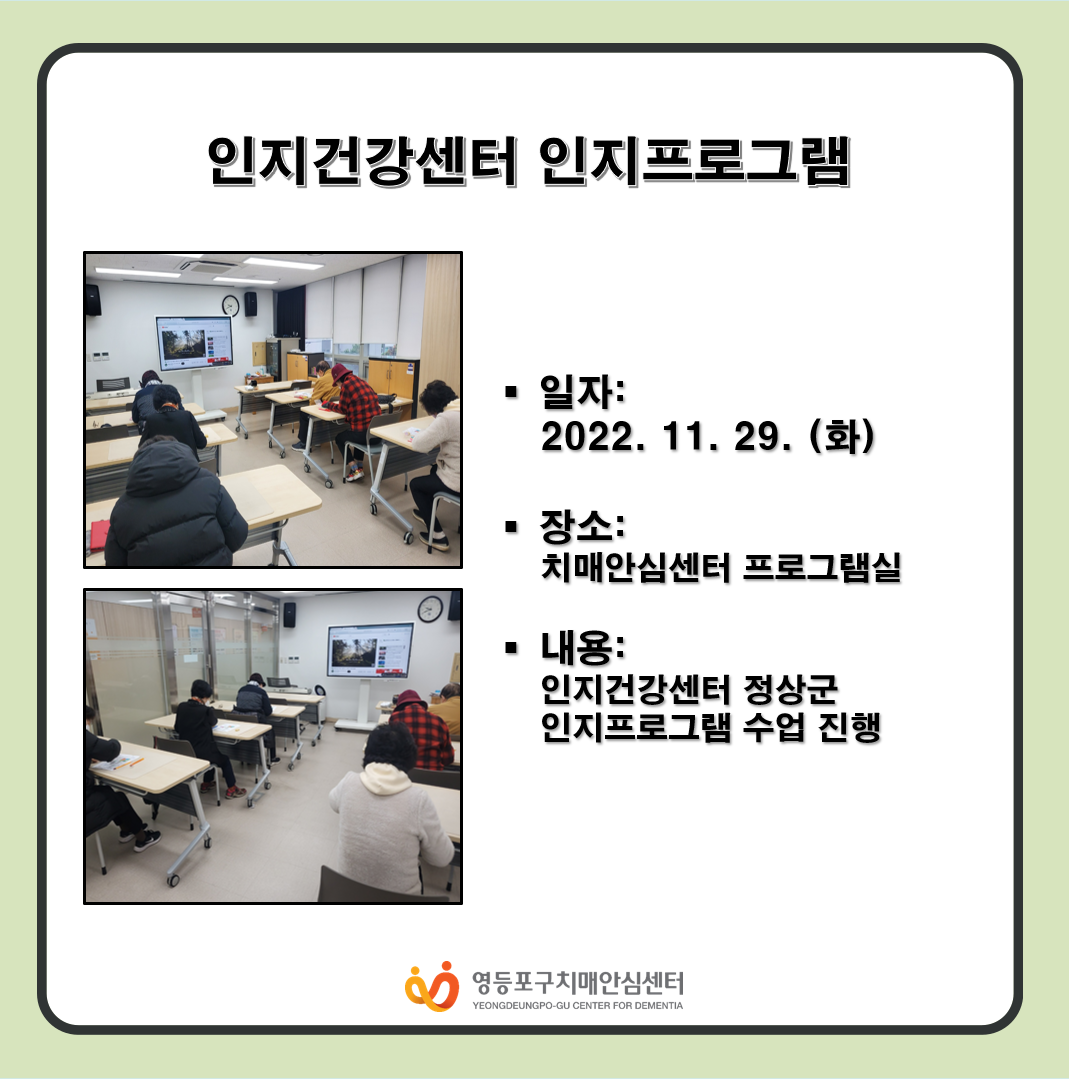 인지건강센터 인지프로그램

▪ 일자:
2022. 11. 29. (화)

▪ 장소:
치매안심센터 프로그램실

▪ 내용:
인지건강센터 정상군
인지프로그램 수업 진행

영등포구치매안심센터
YEONGDEUNGPO-GU CENTER FOR DEMENTIA